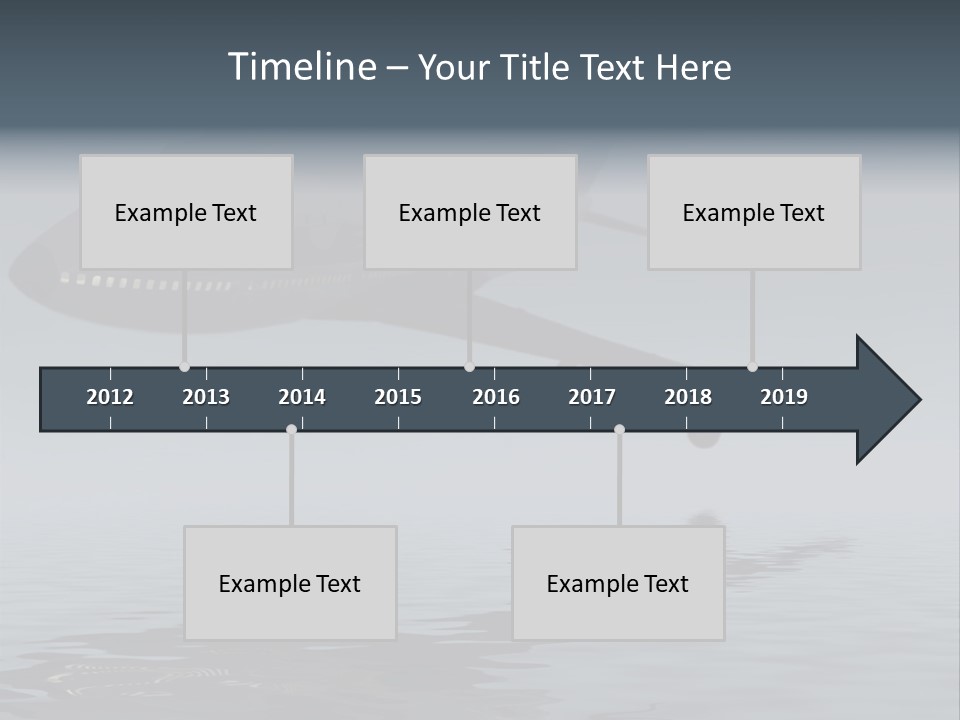 Timeline – Your Title Text Here

Example Text

Example Text

Example Text

2012 2013 2014 2015 2016 2017 2018 2019

Example Text

Example Text